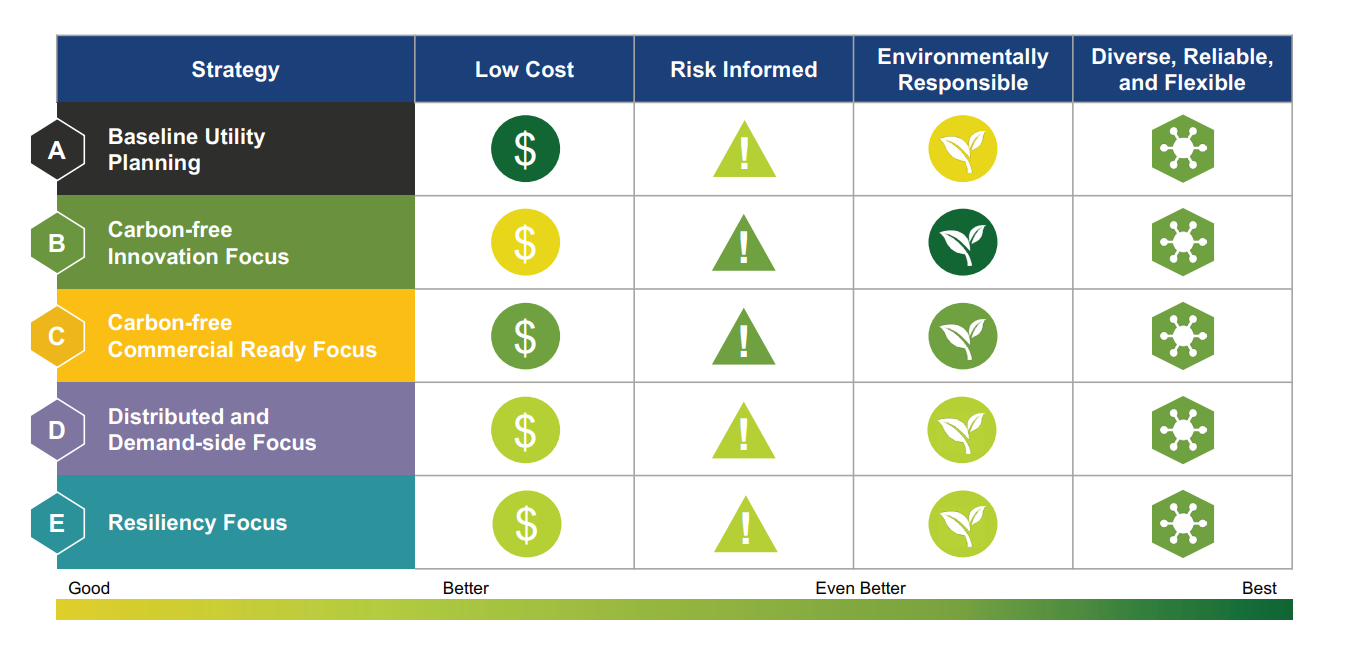 | Strategy | Low Cost | Risk Informed | Environmentally Responsible | Diverse, Reliable, and Flexible |
|---|---|---|---|---|
| A Baseline Utility Planning | $ | ! | | |
| B Carbon-free Innovation Focus | $ | ! | | |
| C Carbon-free Commercial Ready Focus | $ | ! | | |
| D Distributed and Demand-side Focus | $ | ! | | |
| E Resiliency Focus | $ | ! | | |

Good Better Even Better Best